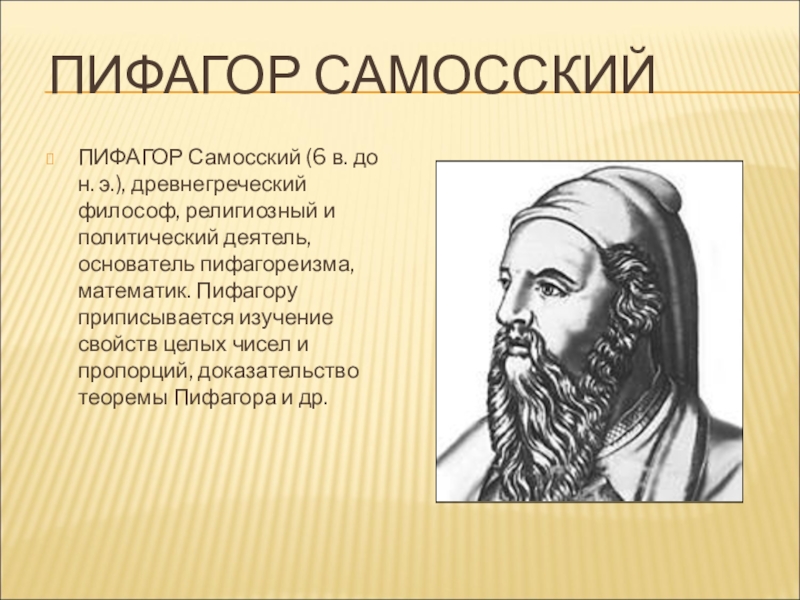 ПИФАГОР САМОССКИЙ

ПИФАГОР Самосский (6 в. до н. э.), древнегреческий философ, религиозный и политический деятель, основатель пифагореизма, математик. Пифагору приписывается изучение свойств целых чисел и пропорций, доказательство теоремы Пифагора и др.